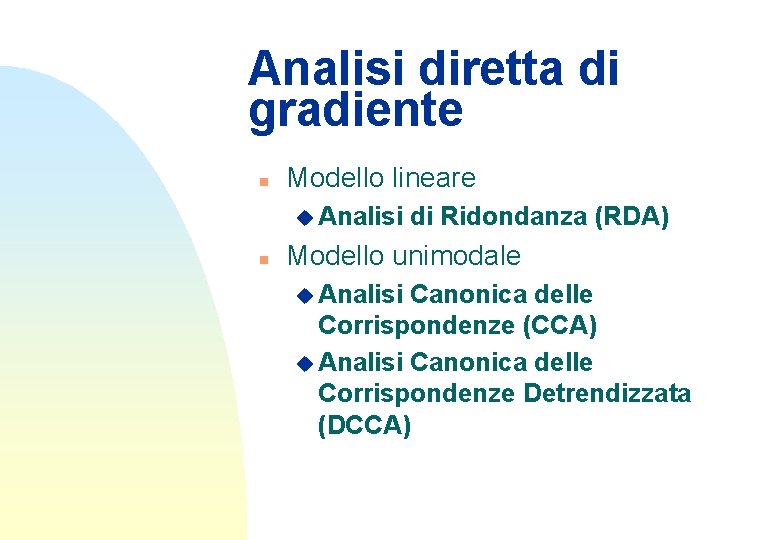 Analisi diretta di gradiente

Modello lineare

Analisi di Ridondanza (RDA)

Modello unimodale

Analisi Canonica delle Corrispondenze (CCA)

Analisi Canonica delle Corrispondenze Detrendizzata (DCCA)